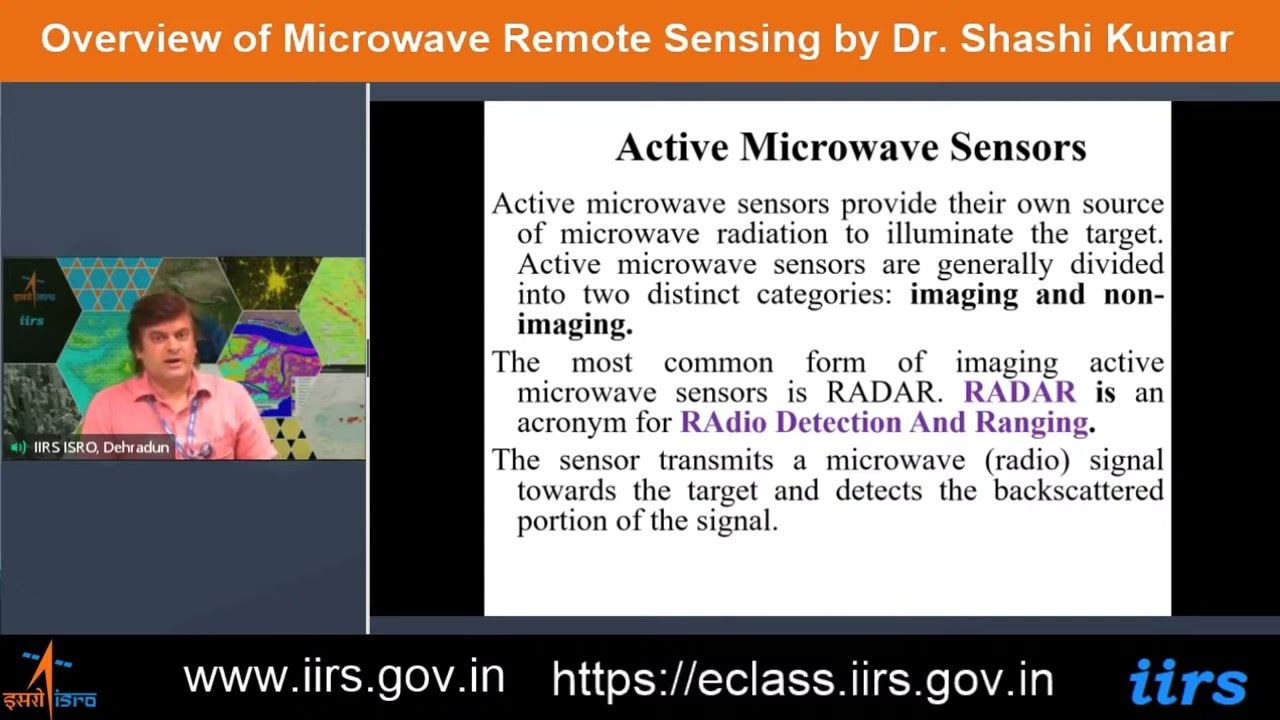 Overview of Microwave Remote Sensing by Dr. Shashi Kumar

इसरो isro
iirs

IIRS ISRO, Dehradun

Active Microwave Sensors

Active microwave sensors provide their own source of microwave radiation to illuminate the target. Active microwave sensors are generally divided into two distinct categories: imaging and non-imaging.

The most common form of imaging active microwave sensors is RADAR. RADAR is an acronym for RAdio Detection And Ranging.

The sensor transmits a microwave (radio) signal towards the target and detects the backscattered portion of the signal.

इसरो isro

www.iirs.gov.in

https://eclass.iirs.gov.in

iirs